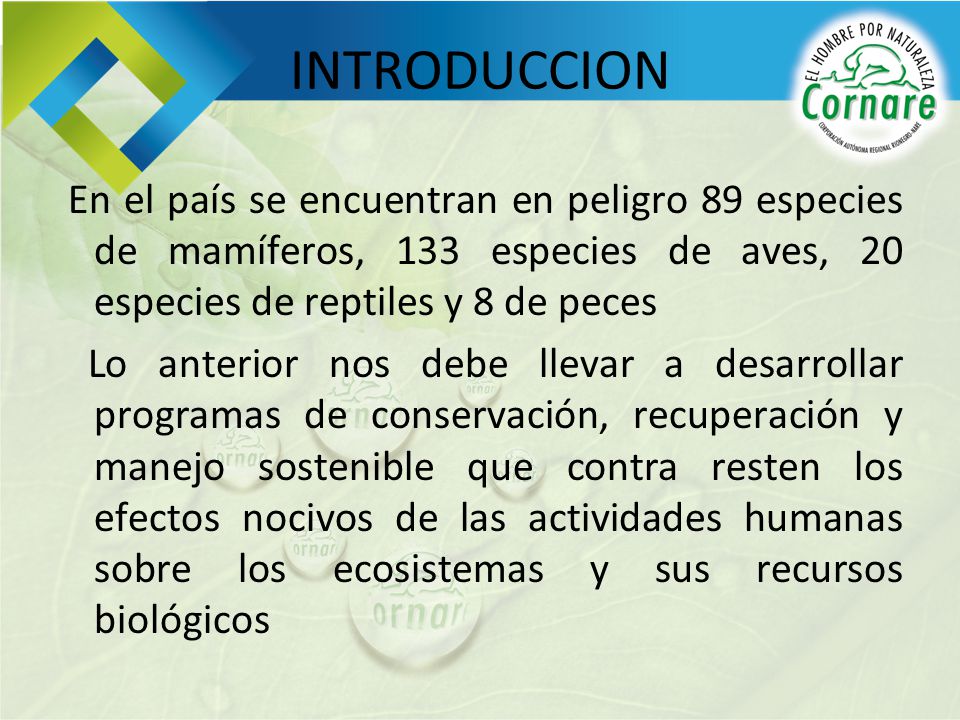 INTRODUCCION

EL HOMBRE POR NATURALEZA
Cornare
CORPORACIÓN AUTÓNOMA REGIONAL RIONEGRO-NARE

En el país se encuentran en peligro 89 especies de mamíferos, 133 especies de aves, 20 especies de reptiles y 8 de peces

Lo anterior nos debe llevar a desarrollar programas de conservación, recuperación y manejo sostenible que contra resten los efectos nocivos de las actividades humanas sobre los ecosistemas y sus recursos biológicos